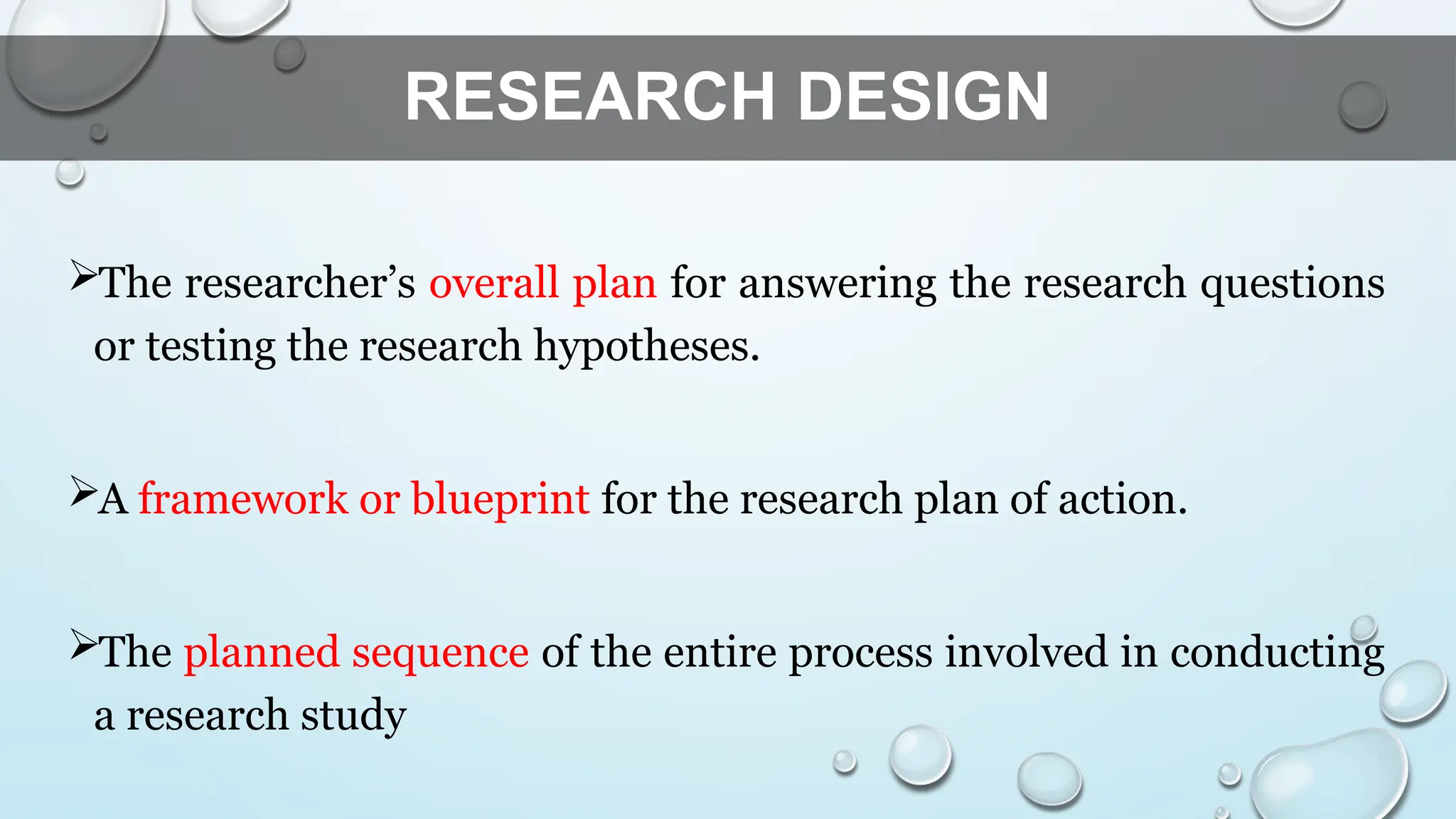 RESEARCH DESIGN

➢The researcher’s overall plan for answering the research questions or testing the research hypotheses.

➢A framework or blueprint for the research plan of action.

➢The planned sequence of the entire process involved in conducting a research study